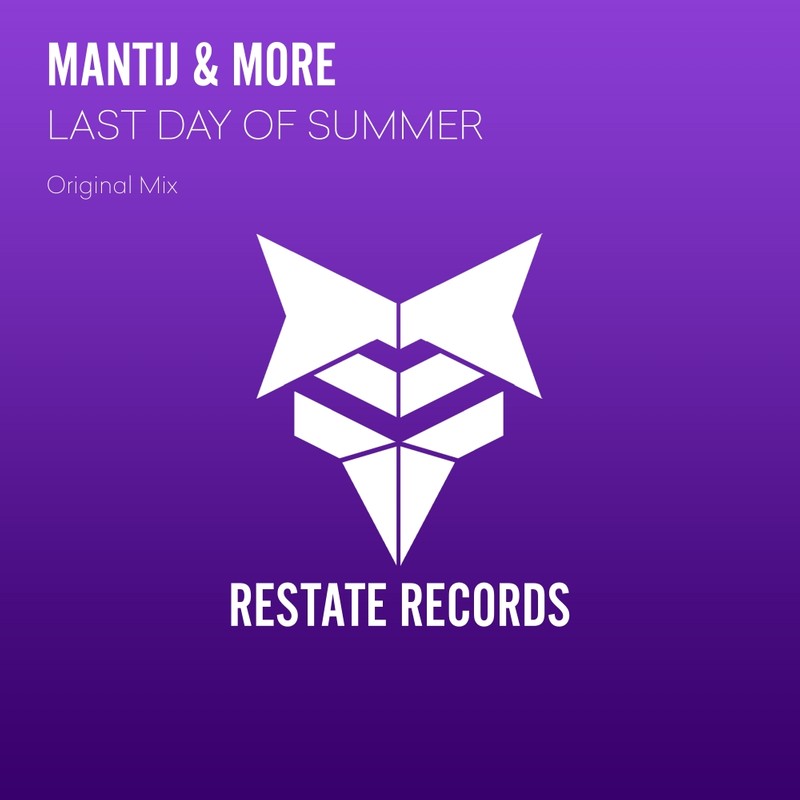 MANTIJ & MORE
LAST DAY OF SUMMER

Original Mix

RESTATE RECORDS